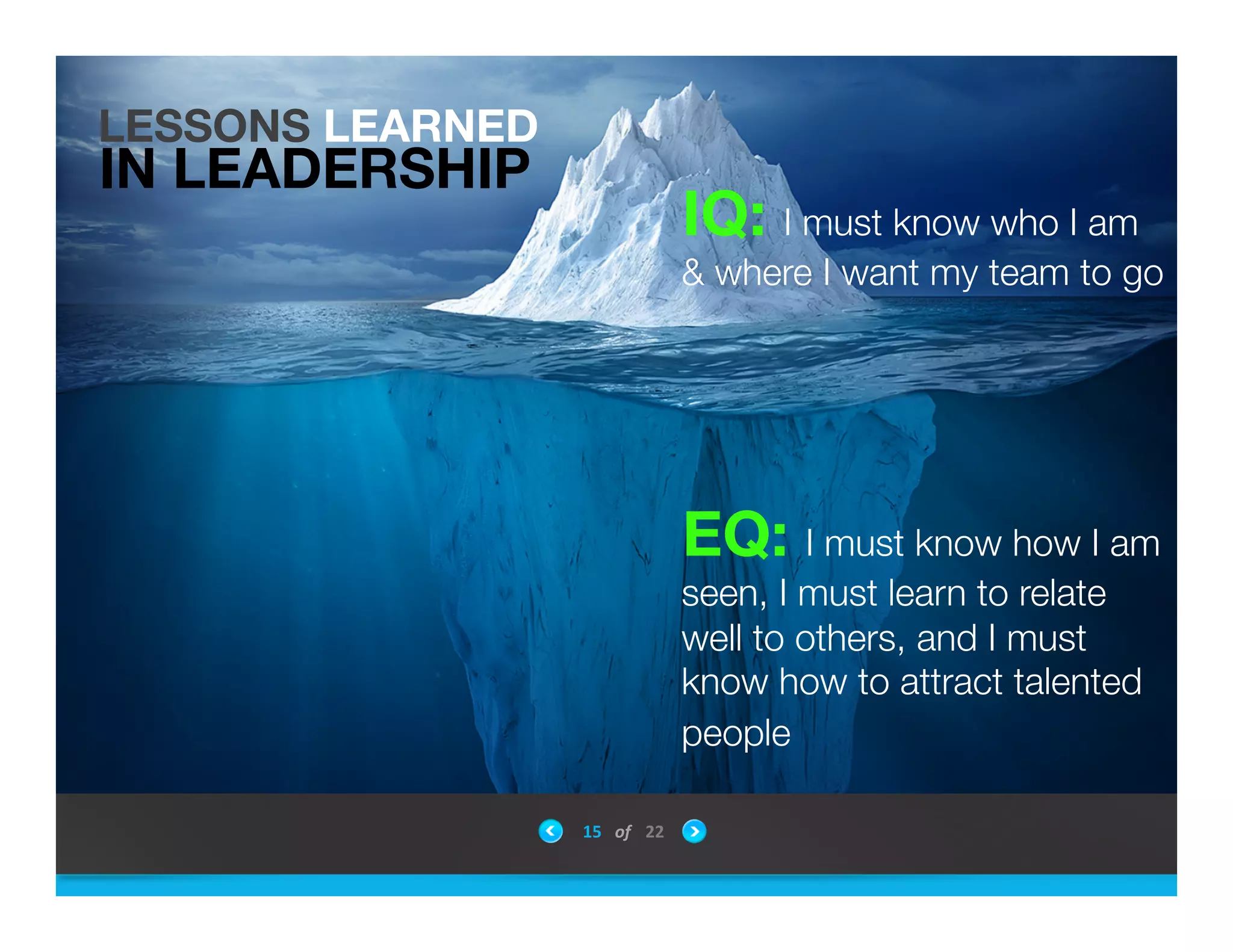 LESSONS LEARNED IN LEADERSHIP

IQ: I must know who I am & where I want my team to go

EQ: I must know how I am seen, I must learn to relate well to others, and I must know how to attract talented people

15 of 22